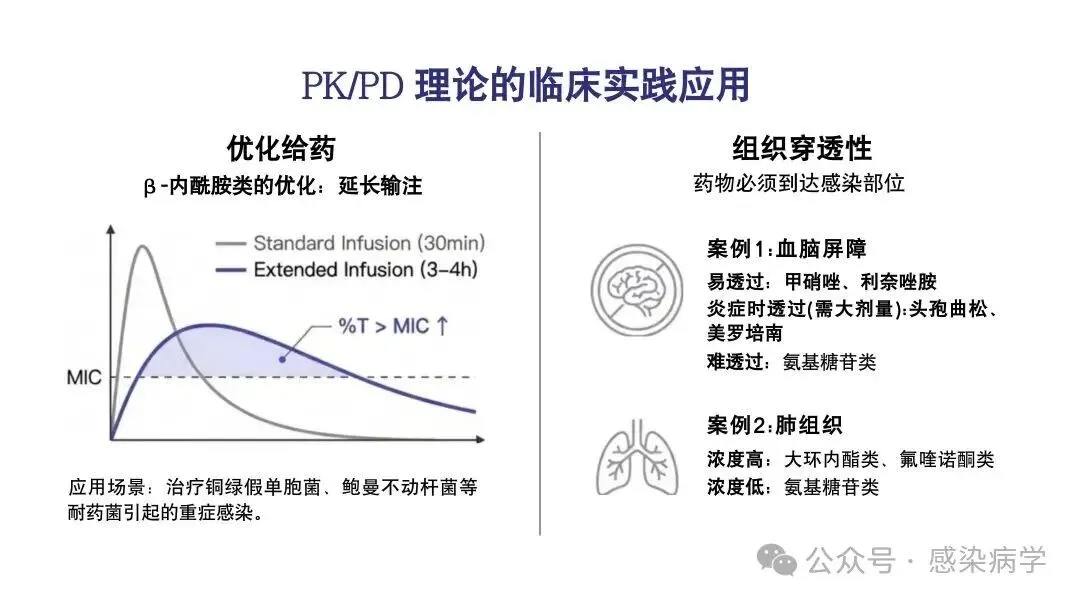 PK/PD 理论的临床实践应用

优化给药

β-内酰胺类的优化：延长输注

Standard Infusion (30min)
Extended Infusion (3-4h)
%T > MIC ↑
MIC

应用场景：治疗铜绿假单胞菌、鲍曼不动杆菌等耐药菌引起的重症感染。

组织穿透性

药物必须到达感染部位

案例1：血脑屏障

易透过：甲硝唑、利奈唑胺
炎症时透过(需大剂量)：头孢曲松、美罗培南
难透过：氨基糖苷类

案例2：肺组织

浓度高：大环内酯类、氟喹诺酮类
浓度低：氨基糖苷类

公众号 · 感染病学